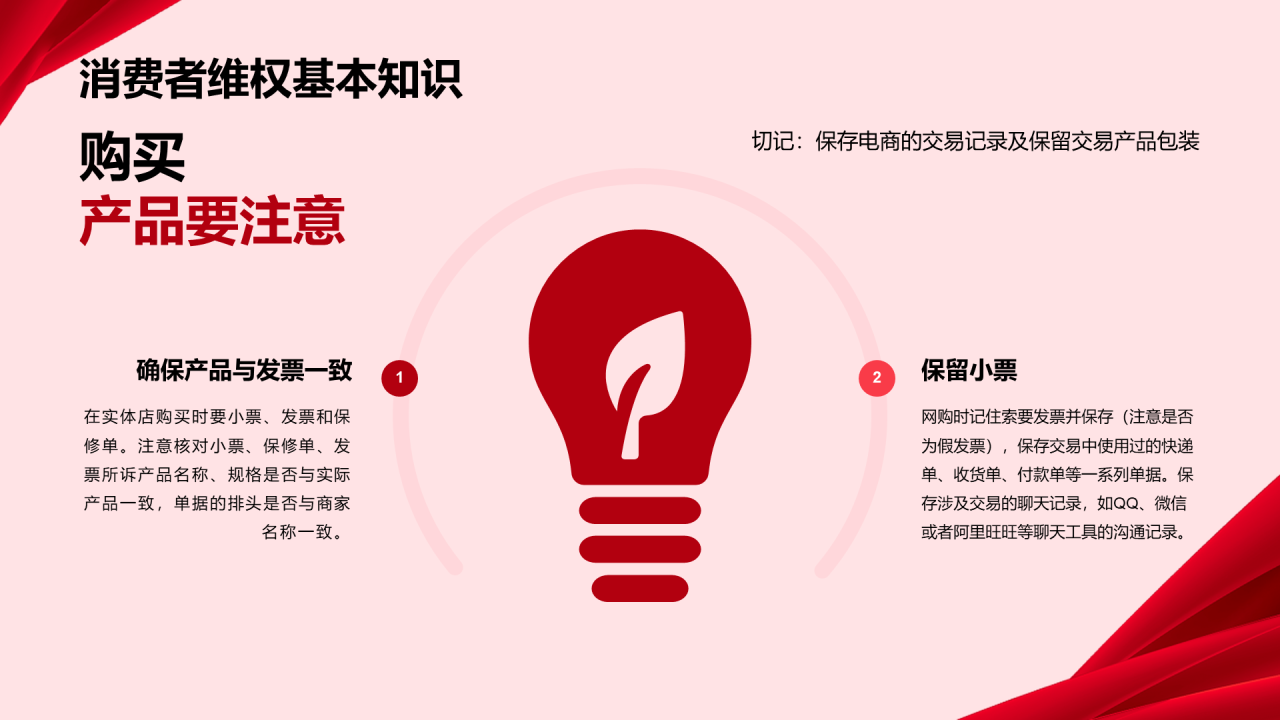 消费者维权基本知识

购买

产品要注意

切记：保存电商的交易记录及保留交易产品包装

确保产品与发票一致

1

在实体店购买时要小票、发票和保修单。注意核对小票、保修单、发票所诉产品名称、规格是否与实际产品一致，单据的排头是否与商家名称一致。

2

保留小票

网购时记住索要发票并保存（注意是否为假发票），保存交易中使用过的快递单、收货单、付款单等一系列单据。保存涉及交易的聊天记录，如QQ、微信或者阿里旺旺等聊天工具的沟通记录。